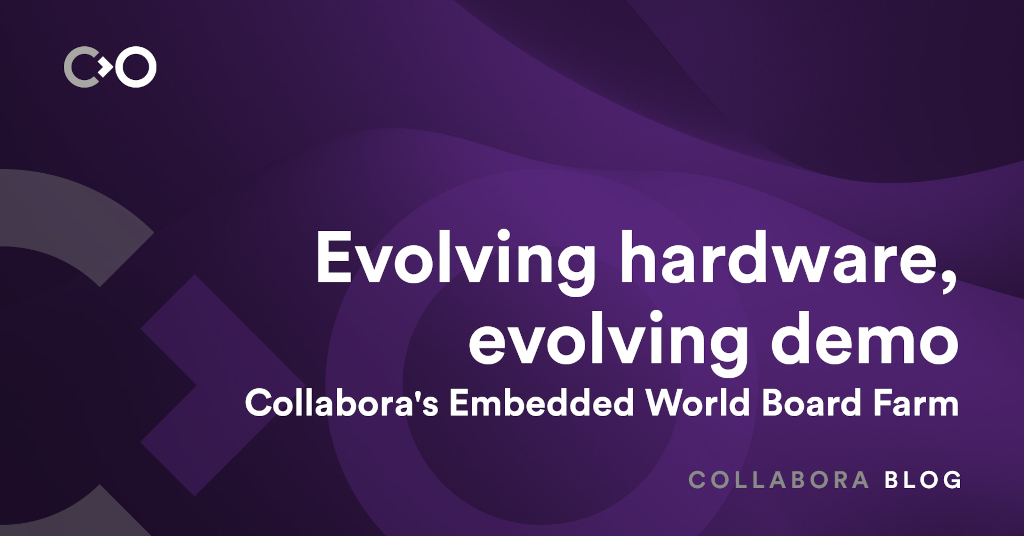 Evolving hardware, evolving demo

Collabora's Embedded World Board Farm

COLLABORA BLOG